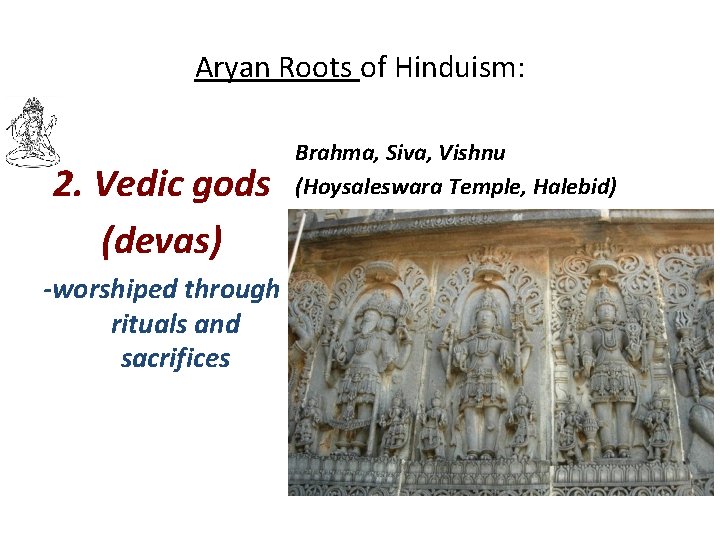 Aryan Roots of Hinduism:

2. Vedic gods (devas)

-worshiped through rituals and sacrifices

Brahma, Siva, Vishnu
(Hoysaleswara Temple, Halebid)